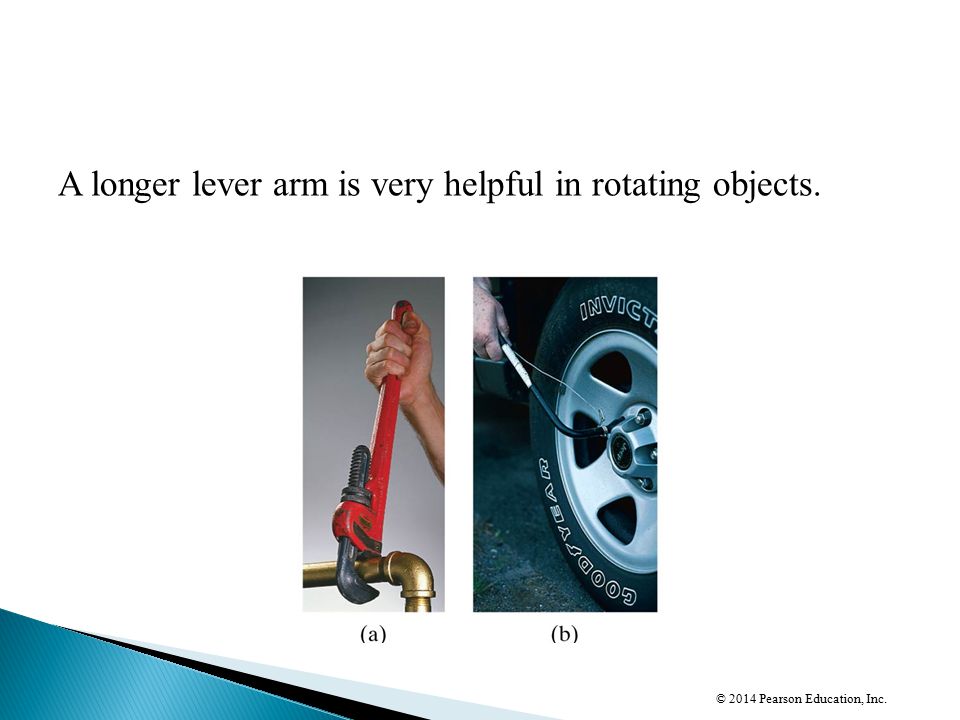 A longer lever arm is very helpful in rotating objects.

INVICT

GOODYEAR

(a)

(b)

© 2014 Pearson Education, Inc.